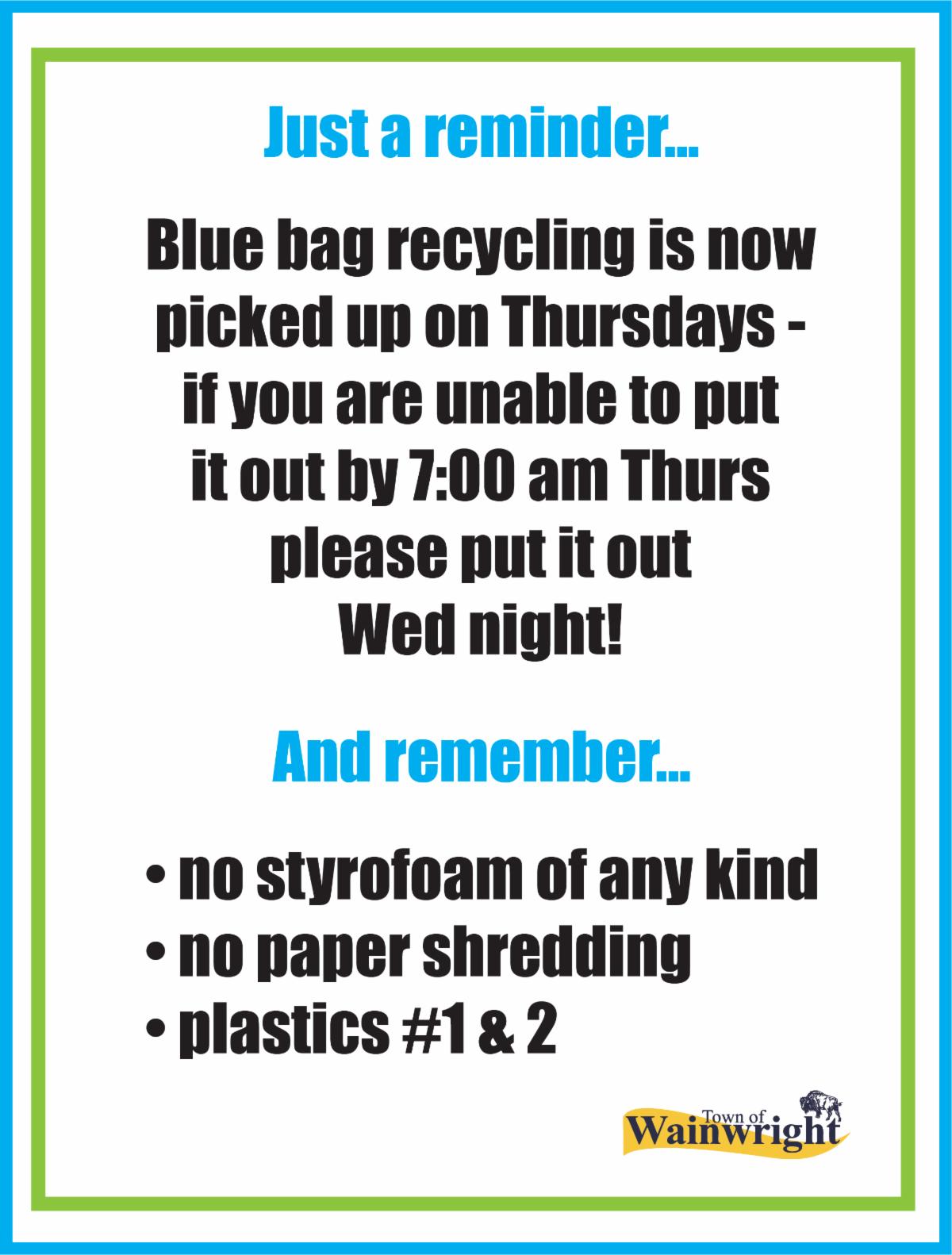 Just a reminder...

Blue bag recycling is now picked up on Thursdays - if you are unable to put it out by 7:00 am Thurs please put it out Wed night!

And remember...

• no styrofoam of any kind
• no paper shredding
• plastics #1 & 2

Town of Wainwright